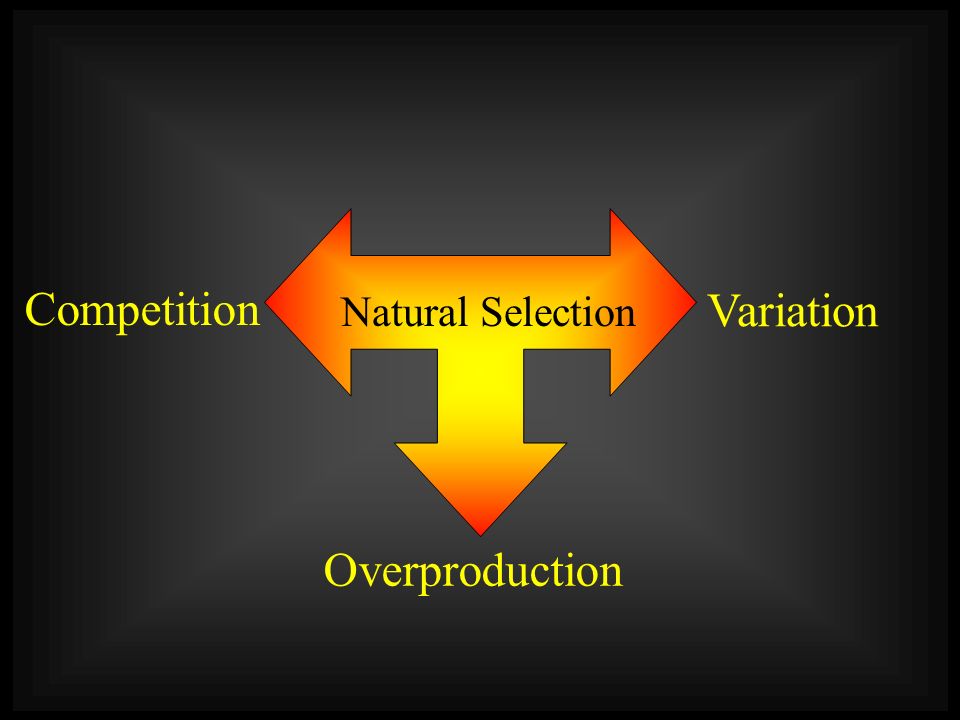 Competition

Natural Selection

Variation

Overproduction